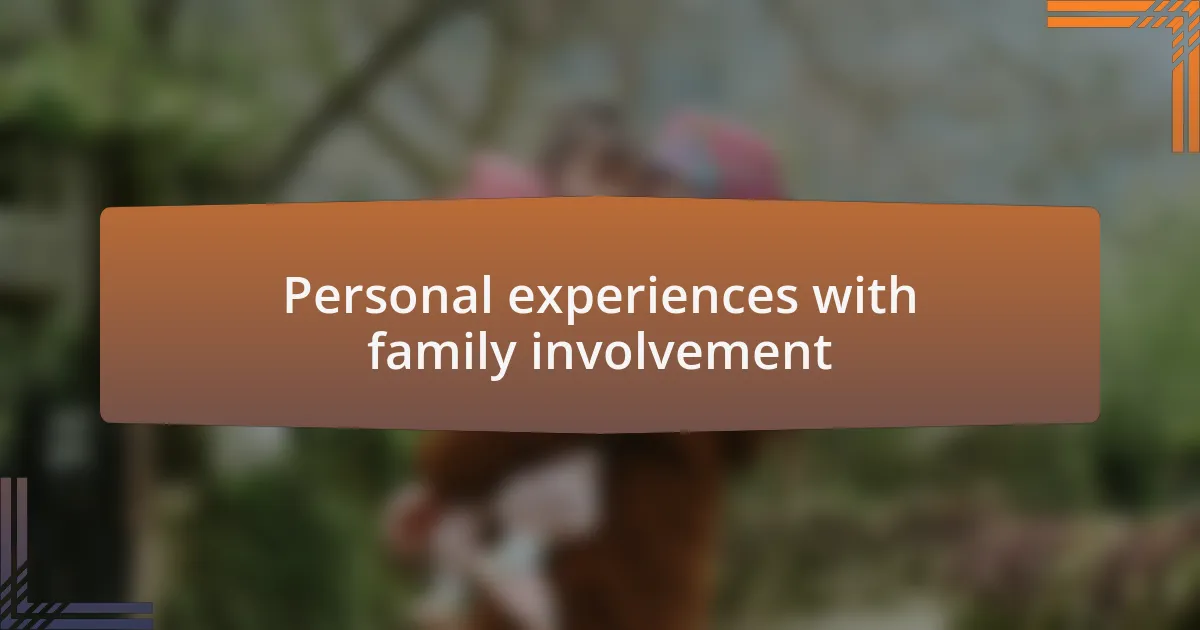 Personal experiences with family involvement